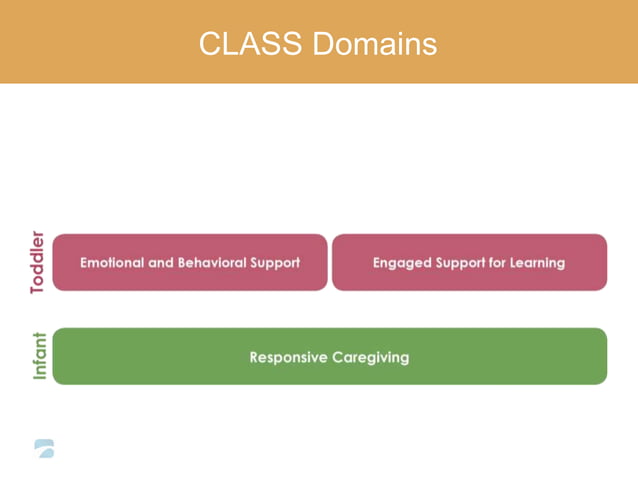 CLASS Domains

Toddler

Emotional and Behavioral Support

Engaged Support for Learning

Infant

Responsive Caregiving